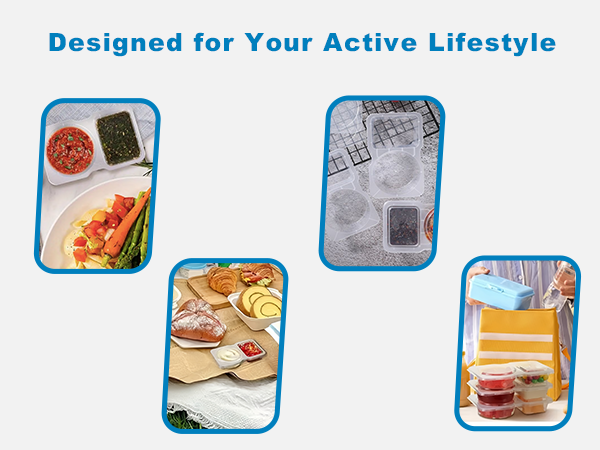 Designed for Your Active Lifestyle